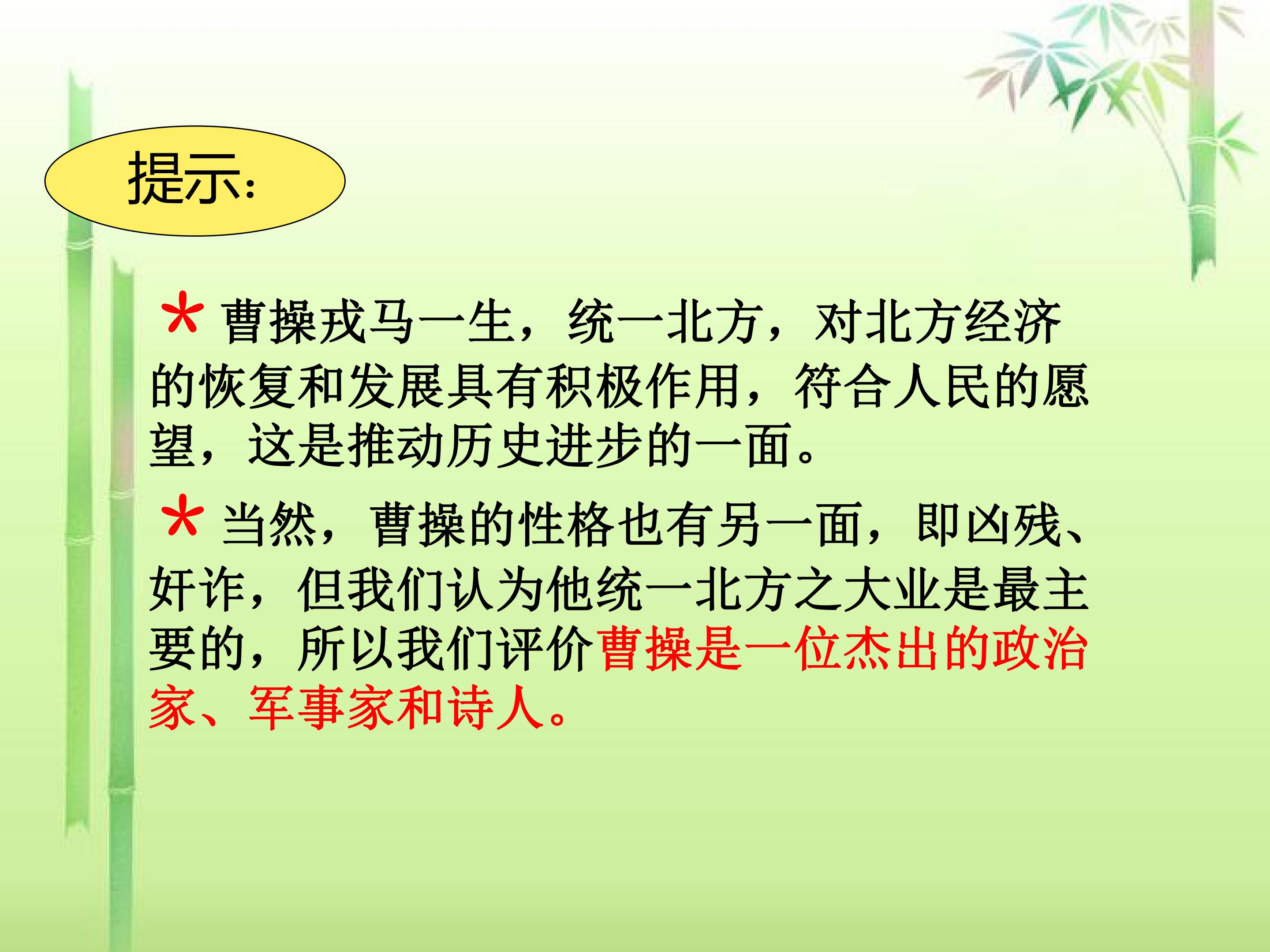 提示:

* 曹操戎马一生，统一北方，对北方经济的恢复和发展具有积极作用，符合人民的愿望，这是推动历史进步的一面。

* 当然，曹操的性格也有另一面，即凶残、奸诈，但我们认为他统一北方之大业是最主要的，所以我们评价曹操是一位杰出的政治家、军事家和诗人。